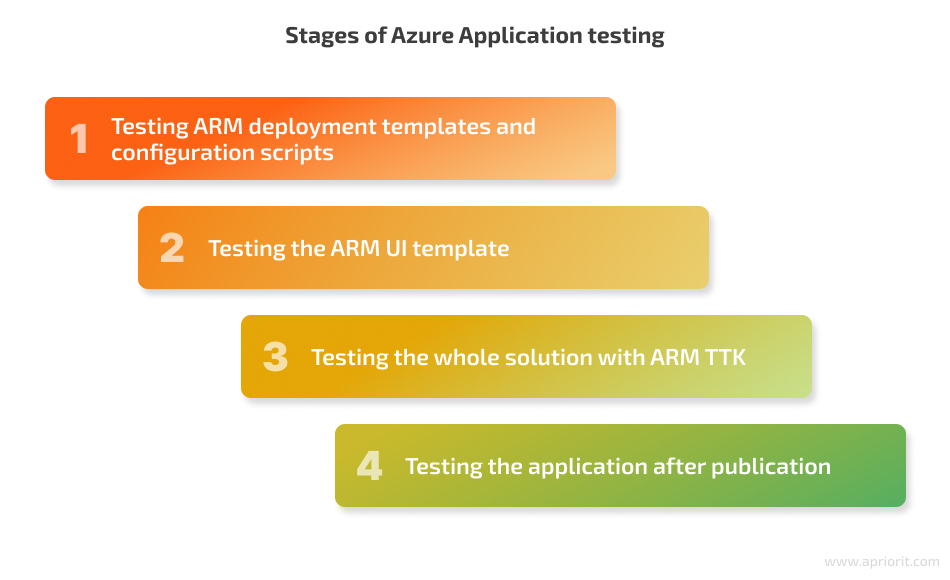 Stages of Azure Application testing

1 Testing ARM deployment templates and configuration scripts

2 Testing the ARM UI template

3 Testing the whole solution with ARM TTK

4 Testing the application after publication

www.apriorit.com